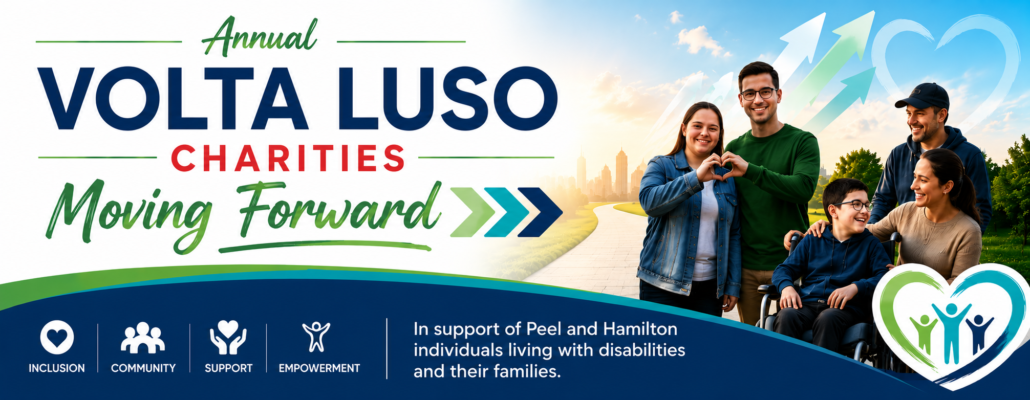 Annual
VOLTA LUSO
CHARITIES
Moving Forward

INCLUSION
COMMUNITY
SUPPORT
EMPOWERMENT

In support of Peel and Hamilton individuals living with disabilities and their families.